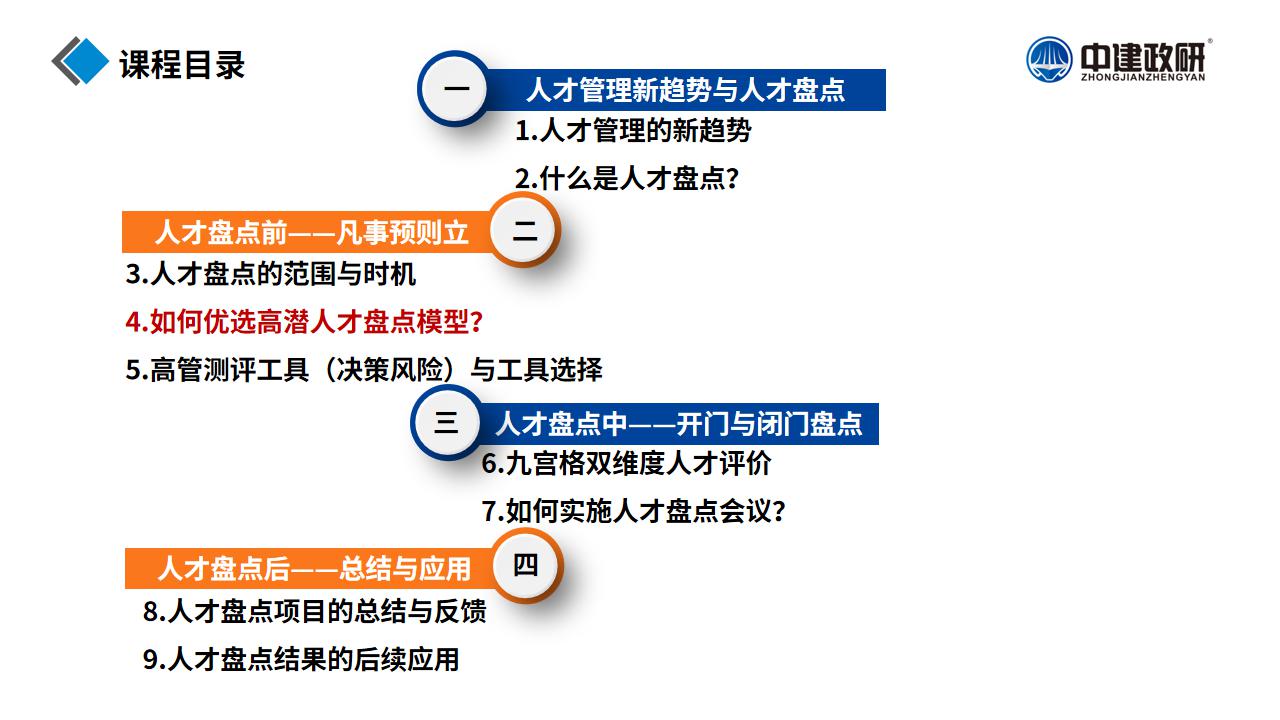 课程目录

中建政研®
ZHONGJIANZHENGYAN

一 人才管理新趋势与人才盘点

1.人才管理的新趋势

2.什么是人才盘点？

人才盘点前——凡事预则立 二

3.人才盘点的范围与时机

4.如何优选高潜人才盘点模型？

5.高管测评工具（决策风险）与工具选择

三 人才盘点中——开门与闭门盘点

6.九宫格双维度人才评价

7.如何实施人才盘点会议？

人才盘点后——总结与应用 四

8.人才盘点项目的总结与反馈

9.人才盘点结果的后续应用